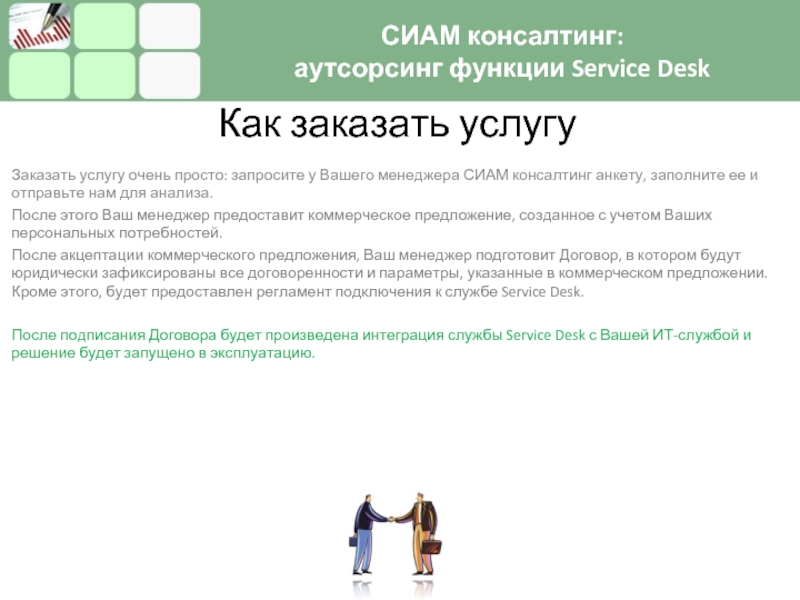 СИАМ консалтинг:
аутсорсинг функции Service Desk

Как заказать услугу

Заказать услугу очень просто: запросите у Вашего менеджера СИАМ консалтинг анкету, заполните ее и отправьте нам для анализа.

После этого Ваш менеджер предоставит коммерческое предложение, созданное с учетом Ваших персональных потребностей.

После акцептации коммерческого предложения, Ваш менеджер подготовит Договор, в котором будут юридически зафиксированы все договоренности и параметры, указанные в коммерческом предложении. Кроме этого, будет предоставлен регламент подключения к службе Service Desk.

После подписания Договора будет произведена интеграция службы Service Desk с Вашей ИТ-службой и решение будет запущено в эксплуатацию.